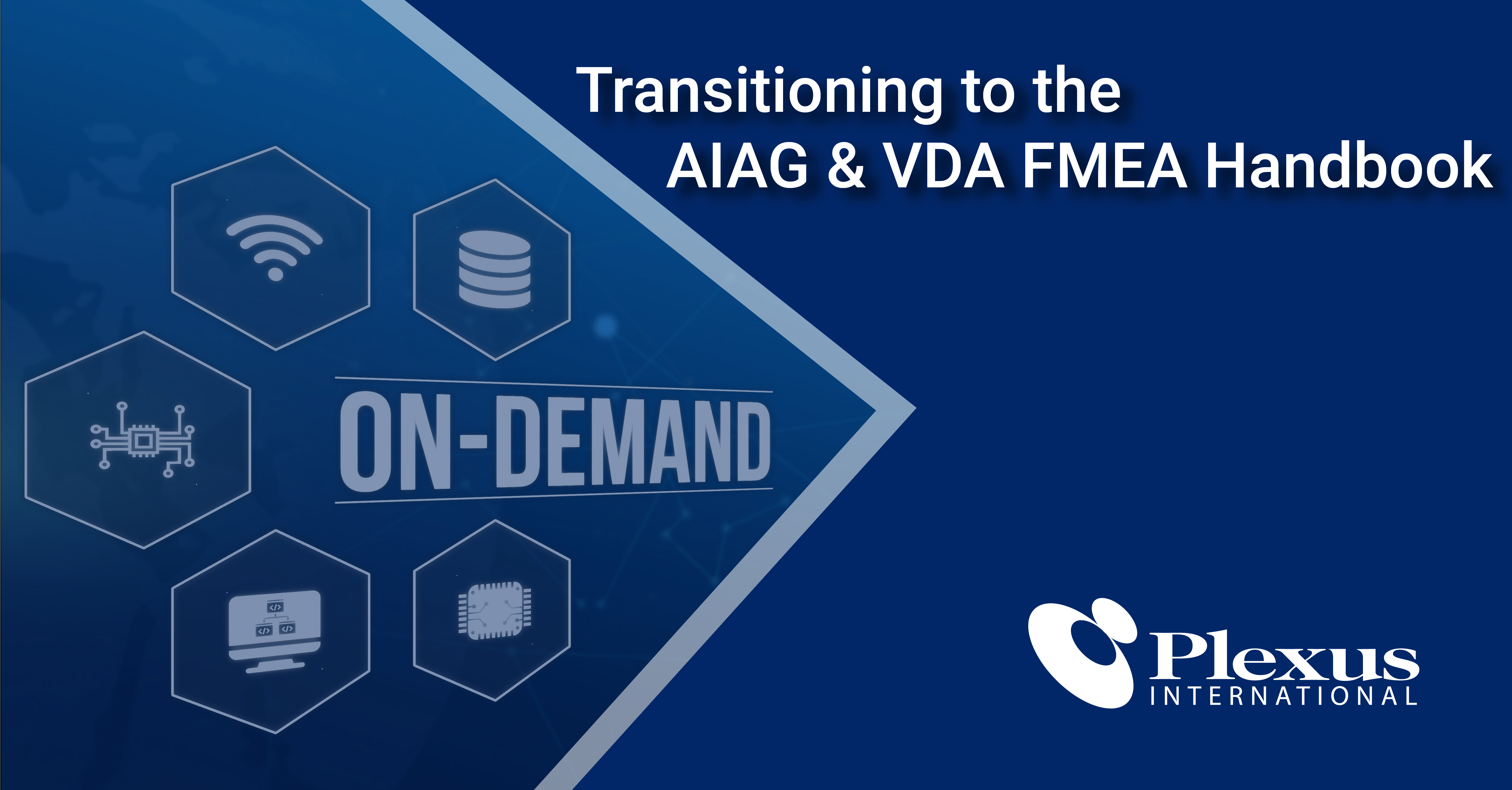 Transitioning to the
AIAG & VDA FMEA Handbook

ON-DEMAND

Plexus
INTERNATIONAL